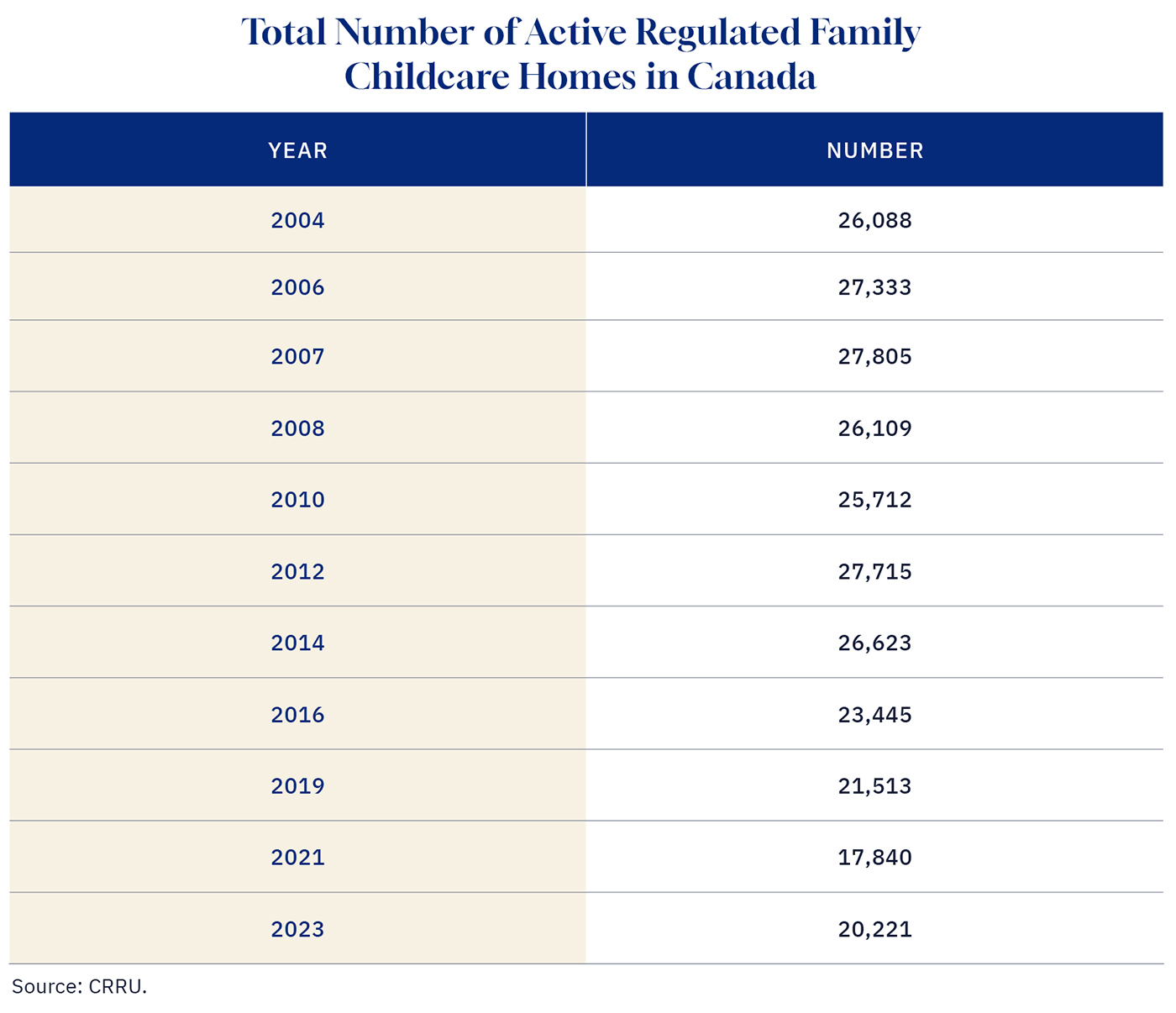 Total Number of Active Regulated Family Childcare Homes in Canada

| YEAR | NUMBER |
|---|---|
| 2004 | 26,088 |
| 2006 | 27,333 |
| 2007 | 27,805 |
| 2008 | 26,109 |
| 2010 | 25,712 |
| 2012 | 27,715 |
| 2014 | 26,623 |
| 2016 | 23,445 |
| 2019 | 21,513 |
| 2021 | 17,840 |
| 2023 | 20,221 |

Source: CRRU.